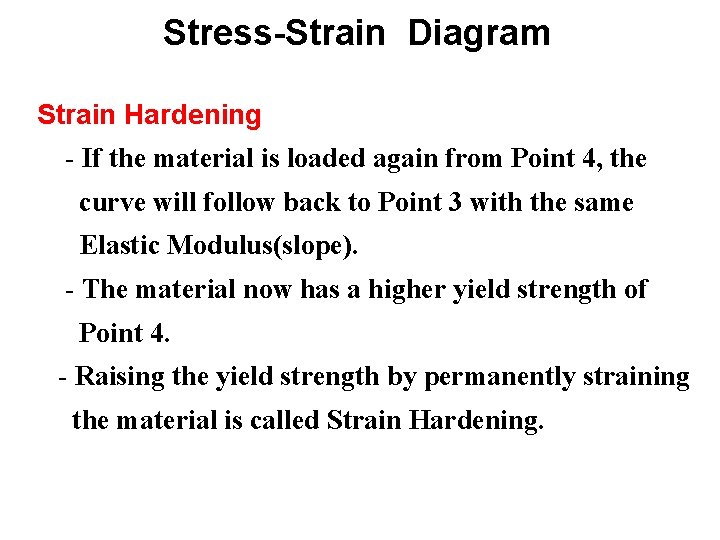 Stress-Strain Diagram

Strain Hardening

- If the material is loaded again from Point 4, the curve will follow back to Point 3 with the same Elastic Modulus(slope).

- The material now has a higher yield strength of Point 4.

- Raising the yield strength by permanently straining the material is called Strain Hardening.